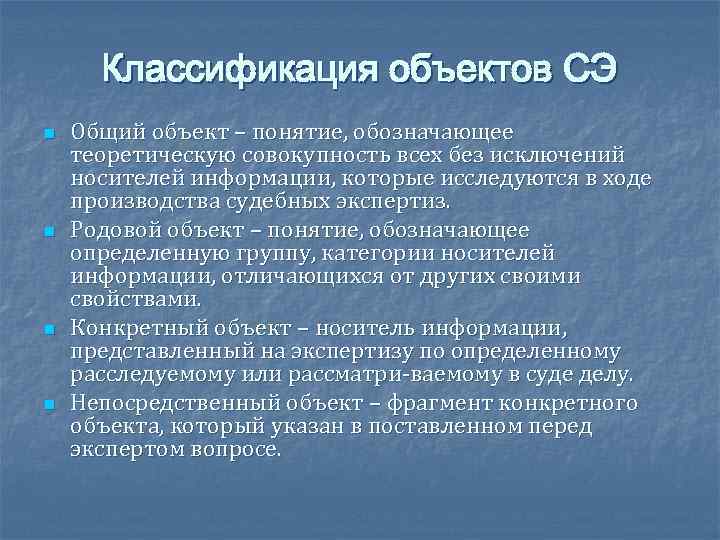 Классификация объектов СЭ

Общий объект – понятие, обозначающее теоретическую совокупность всех без исключений носителей информации, которые исследуются в ходе производства судебных экспертиз.

Родовой объект – понятие, обозначающее определенную группу, категории носителей информации, отличающихся от других своими свойствами.

Конкретный объект – носитель информации, представленный на экспертизу по определенному расследуемому или рассматри-ваемому в суде делу.

Непосредственный объект – фрагмент конкретного объекта, который указан в поставленном перед экспертом вопросе.